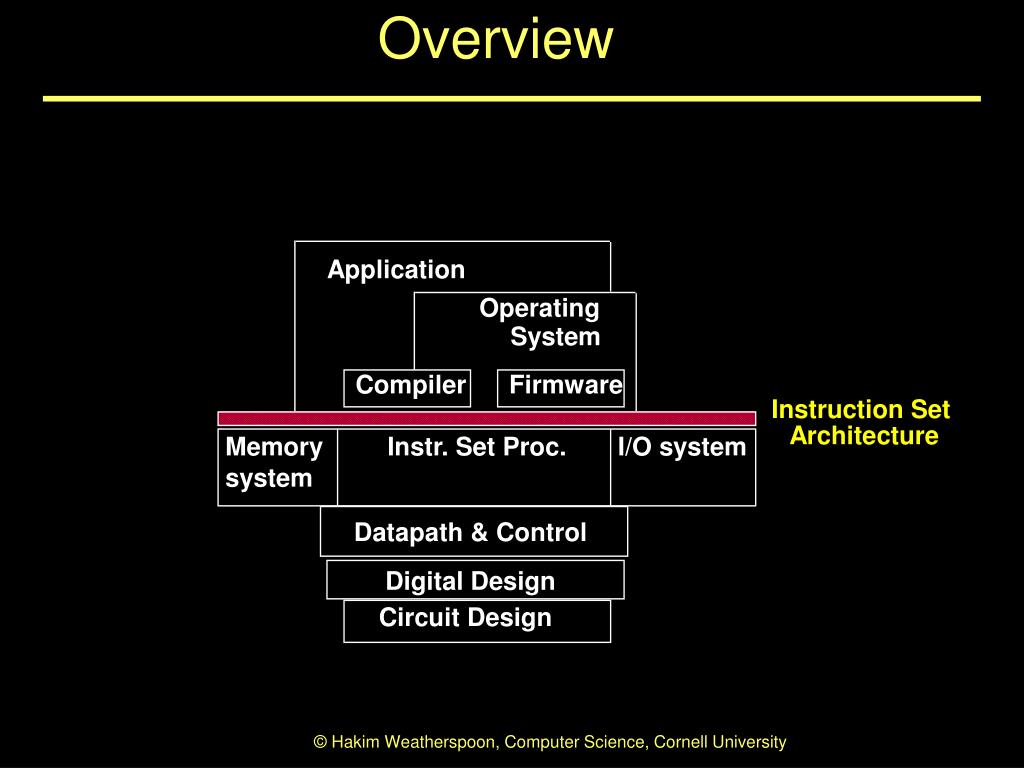 Overview

Application

Operating System

Compiler

Firmware

Instruction Set Architecture

Memory system

Instr. Set Proc.

I/O system

Datapath & Control

Digital Design

Circuit Design

© Hakim Weatherspoon, Computer Science, Cornell University